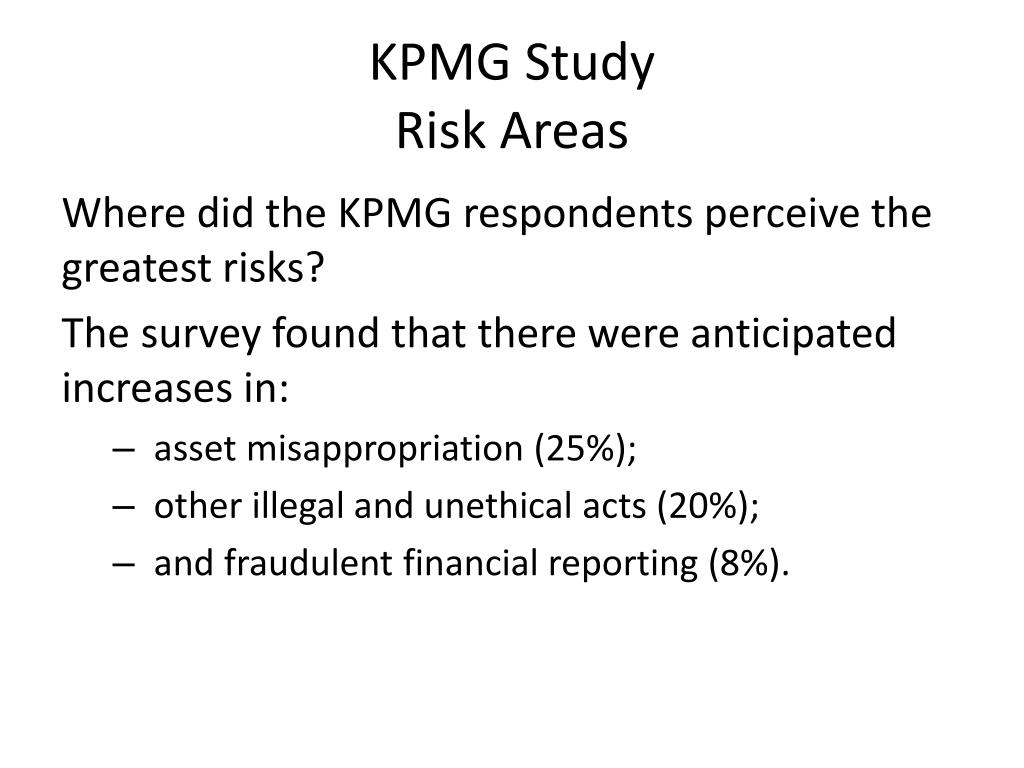 KPMG Study
Risk Areas

Where did the KPMG respondents perceive the greatest risks?

The survey found that there were anticipated increases in:

– asset misappropriation (25%);
– other illegal and unethical acts (20%);
– and fraudulent financial reporting (8%).